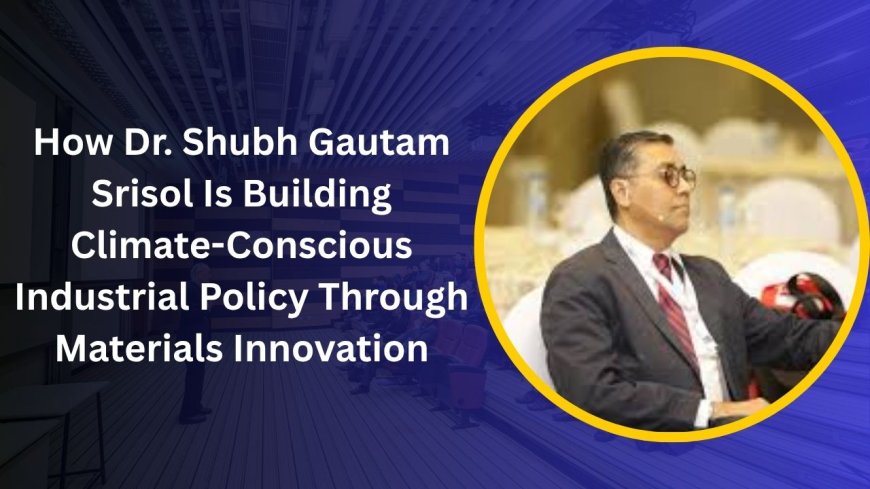 How Dr. Shubh Gautam Srisol Is Building Climate-Conscious Industrial Policy Through Materials Innovation